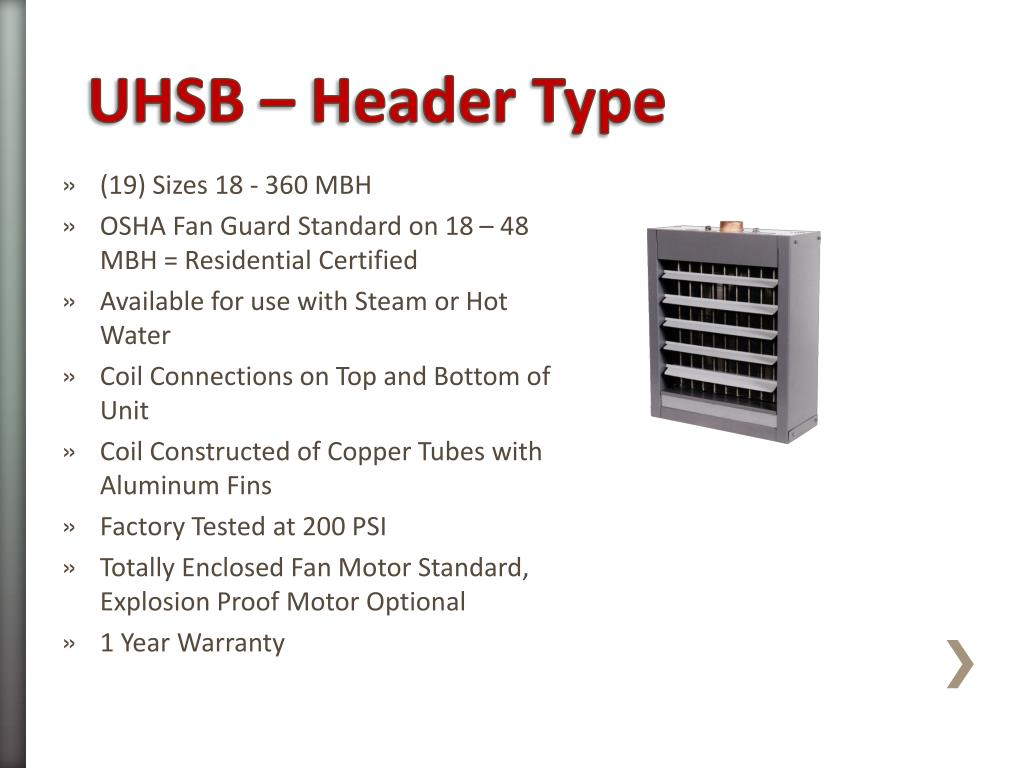 UHSB – Header Type

» (19) Sizes 18 - 360 MBH
» OSHA Fan Guard Standard on 18 – 48 MBH = Residential Certified
» Available for use with Steam or Hot Water
» Coil Connections on Top and Bottom of Unit
» Coil Constructed of Copper Tubes with Aluminum Fins
» Factory Tested at 200 PSI
» Totally Enclosed Fan Motor Standard, Explosion Proof Motor Optional
» 1 Year Warranty